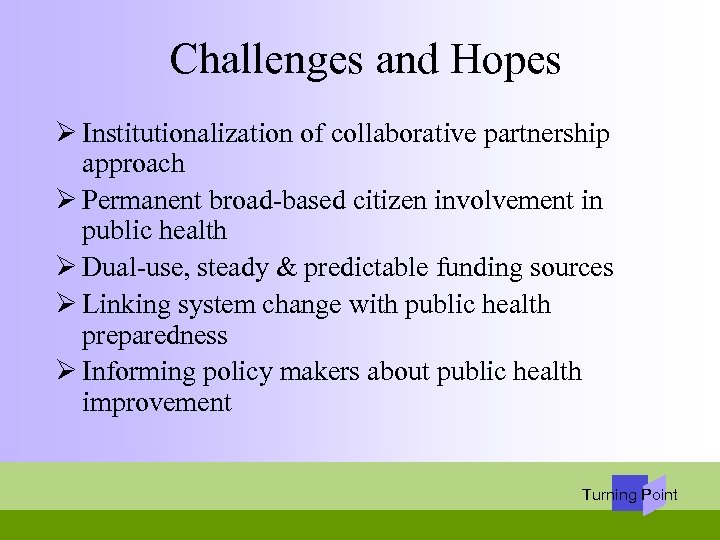 Challenges and Hopes

➢ Institutionalization of collaborative partnership approach

➢ Permanent broad-based citizen involvement in public health

➢ Dual-use, steady & predictable funding sources

➢ Linking system change with public health preparedness

➢ Informing policy makers about public health improvement

Turning Point